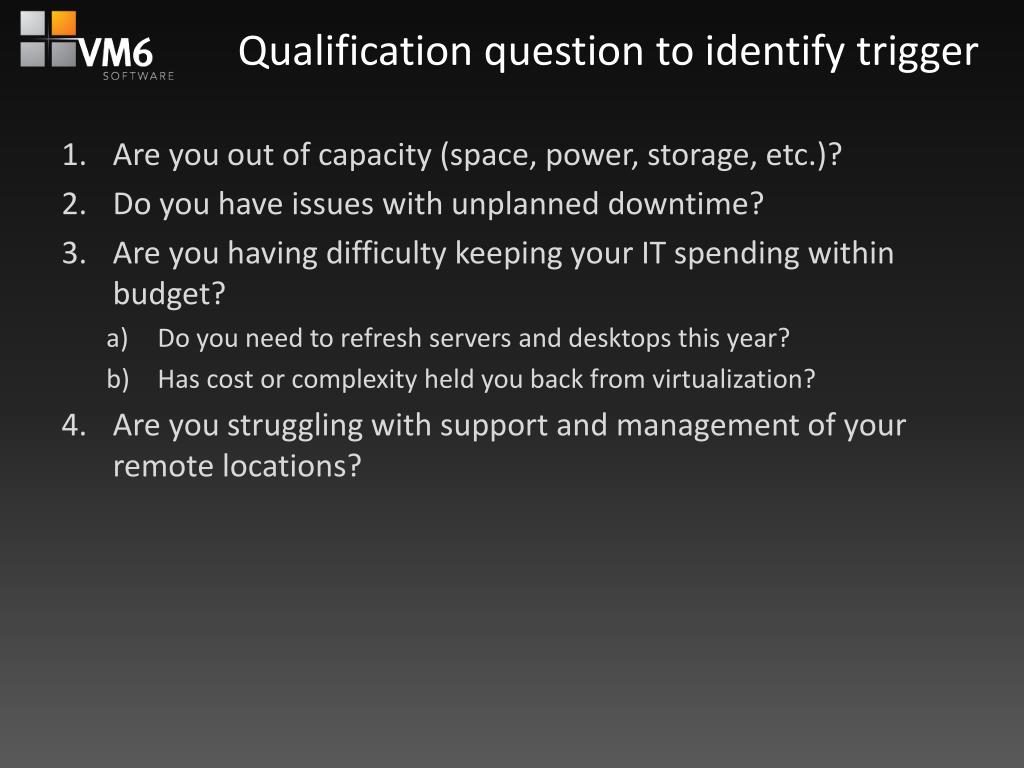 VM6
SOFTWARE

Qualification question to identify trigger

1. Are you out of capacity (space, power, storage, etc.)?
2. Do you have issues with unplanned downtime?
3. Are you having difficulty keeping your IT spending within budget?
a) Do you need to refresh servers and desktops this year?
b) Has cost or complexity held you back from virtualization?
4. Are you struggling with support and management of your remote locations?